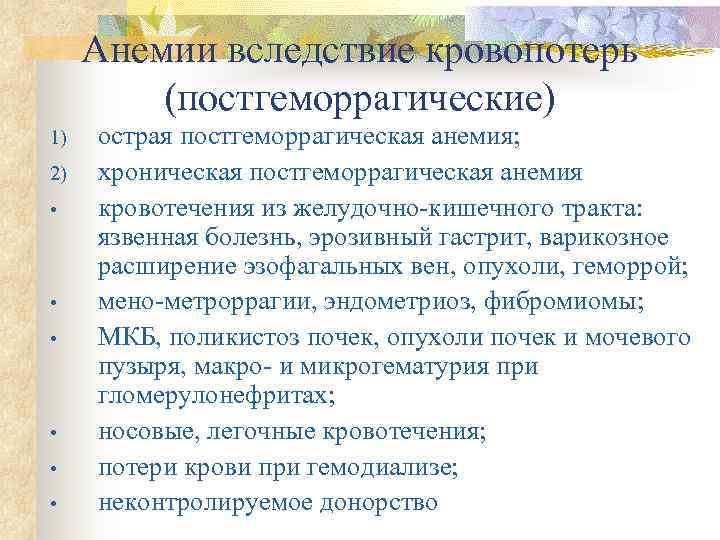 Анемии вследствие кровопотерь (постгеморрагические)

1) острая постгеморрагическая анемия;

2) хроническая постгеморрагическая анемия

• кровотечения из желудочно-кишечного тракта: язвенная болезнь, эрозивный гастрит, варикозное расширение эзофагальных вен, опухоли, геморрой;

• мено-метроррагии, эндометриоз, фибромиомы;

• МКБ, поликистоз почек, опухоли почек и мочевого пузыря, макро- и микрогематурия при гломерулонефритах;

• носовые, легочные кровотечения;

• потери крови при гемодиализе;

• неконтролируемое донорство